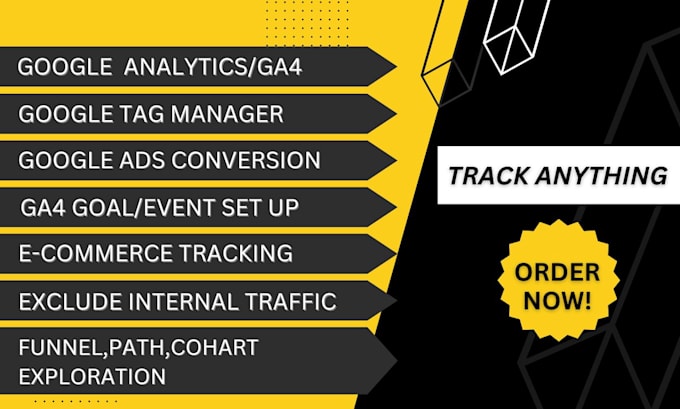 GOOGLE ANALYTICS/GA4

GOOGLE TAG MANAGER

GOOGLE ADS CONVERSION

GA4 GOAL/EVENT SET UP

E-COMMERCE TRACKING

EXCLUDE INTERNAL TRAFFIC

FUNNEL,PATH,COHART EXPLORATION

TRACK ANYTHING

ORDER NOW!